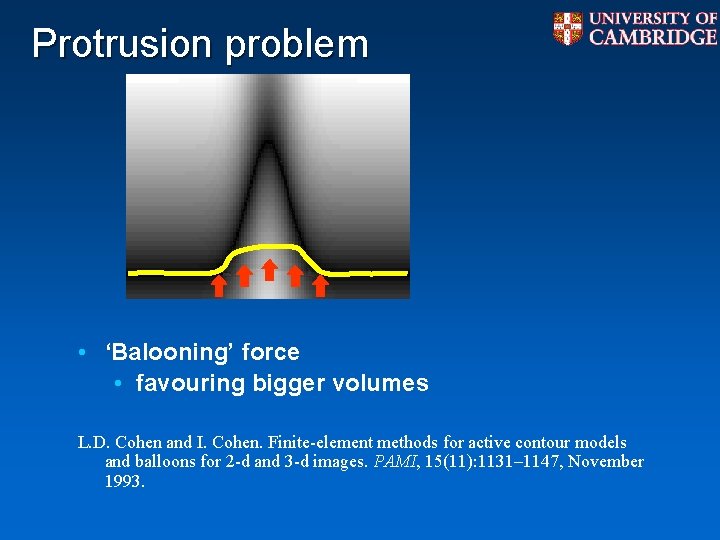 Protrusion problem

UNIVERSITY OF
CAMBRIDGE

• 'Balooning' force
• favouring bigger volumes

L.D. Cohen and I. Cohen. Finite-element methods for active contour models and balloons for 2-d and 3-d images. PAMI, 15(11):1131–1147, November 1993.